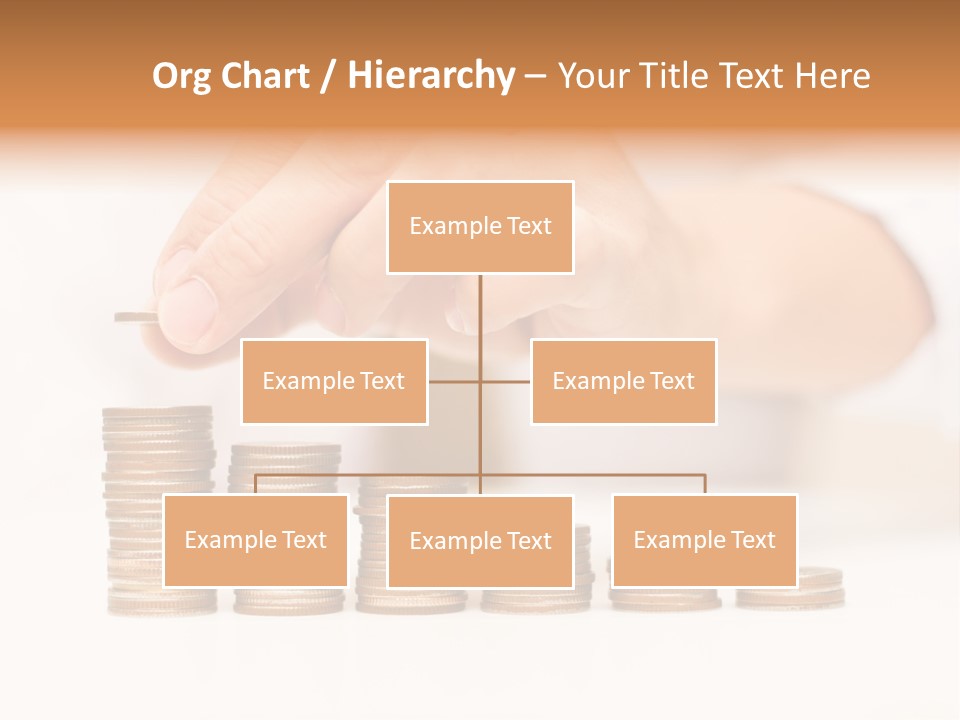 Org Chart / Hierarchy – Your Title Text Here

Example Text

Example Text

Example Text

Example Text

Example Text

Example Text